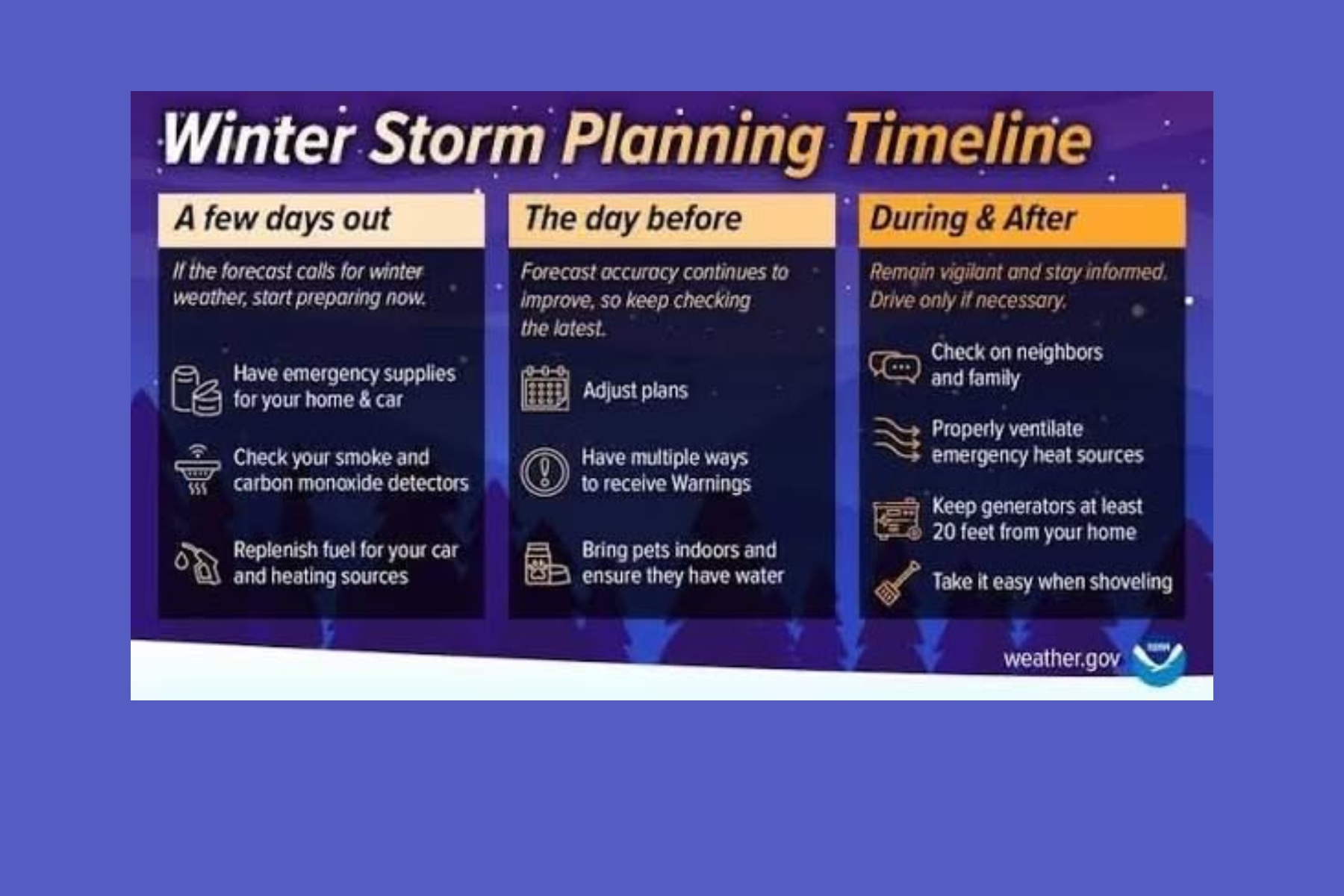 Winter Storm Planning Timeline

A few days out

If the forecast calls for winter weather, start preparing now.

Have emergency supplies for your home & car

Check your smoke and carbon monoxide detectors

Replenish fuel for your car and heating sources

The day before

Forecast accuracy continues to improve, so keep checking the latest.

Adjust plans

Have multiple ways to receive Warnings

Bring pets indoors and ensure they have water

During & After

Remain vigilant and stay informed. Drive only if necessary.

Check on neighbors and family

Properly ventilate emergency heat sources

Keep generators at least 20 feet from your home

Take it easy when shoveling

weather.gov